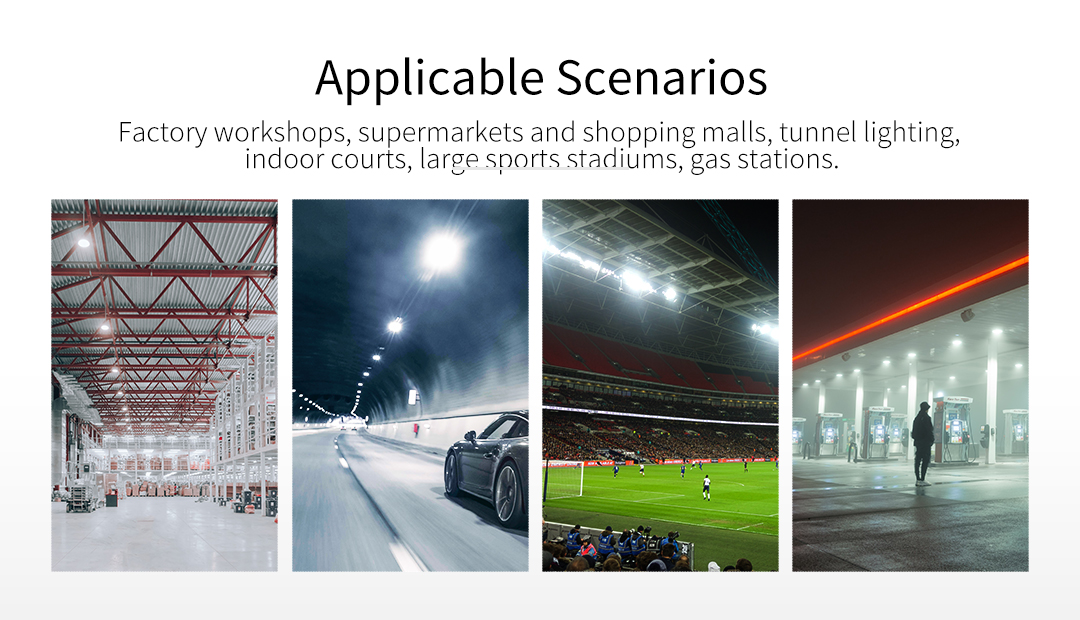 Applicable Scenarios

Factory workshops, supermarkets and shopping malls, tunnel lighting, indoor courts, large sports stadiums, gas stations.